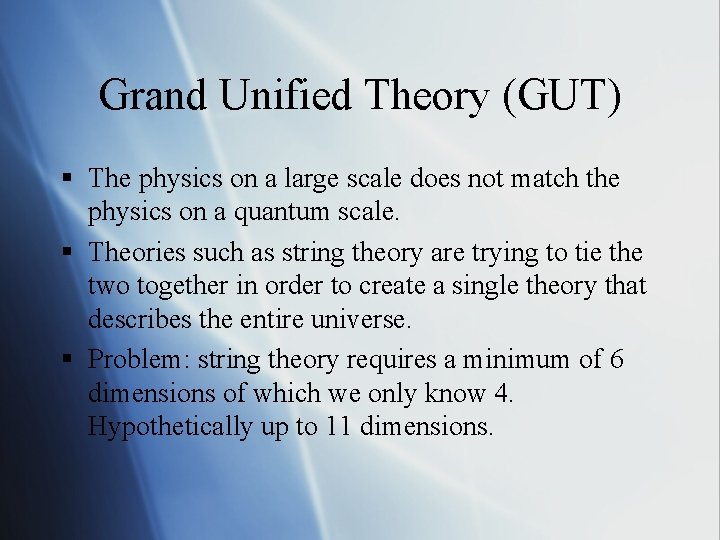 Grand Unified Theory (GUT)

▪ The physics on a large scale does not match the physics on a quantum scale.

▪ Theories such as string theory are trying to tie the two together in order to create a single theory that describes the entire universe.

▪ Problem: string theory requires a minimum of 6 dimensions of which we only know 4. Hypothetically up to 11 dimensions.